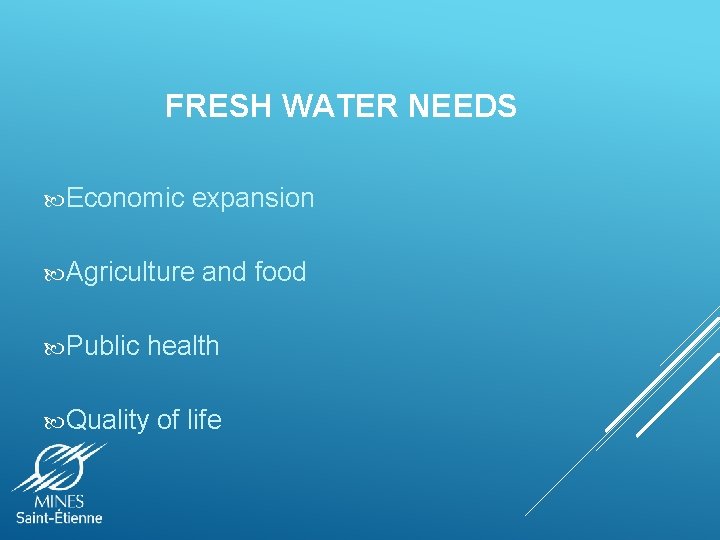 FRESH WATER NEEDS

Economic expansion

Agriculture and food

Public health

Quality of life

MINES
Saint-Étienne